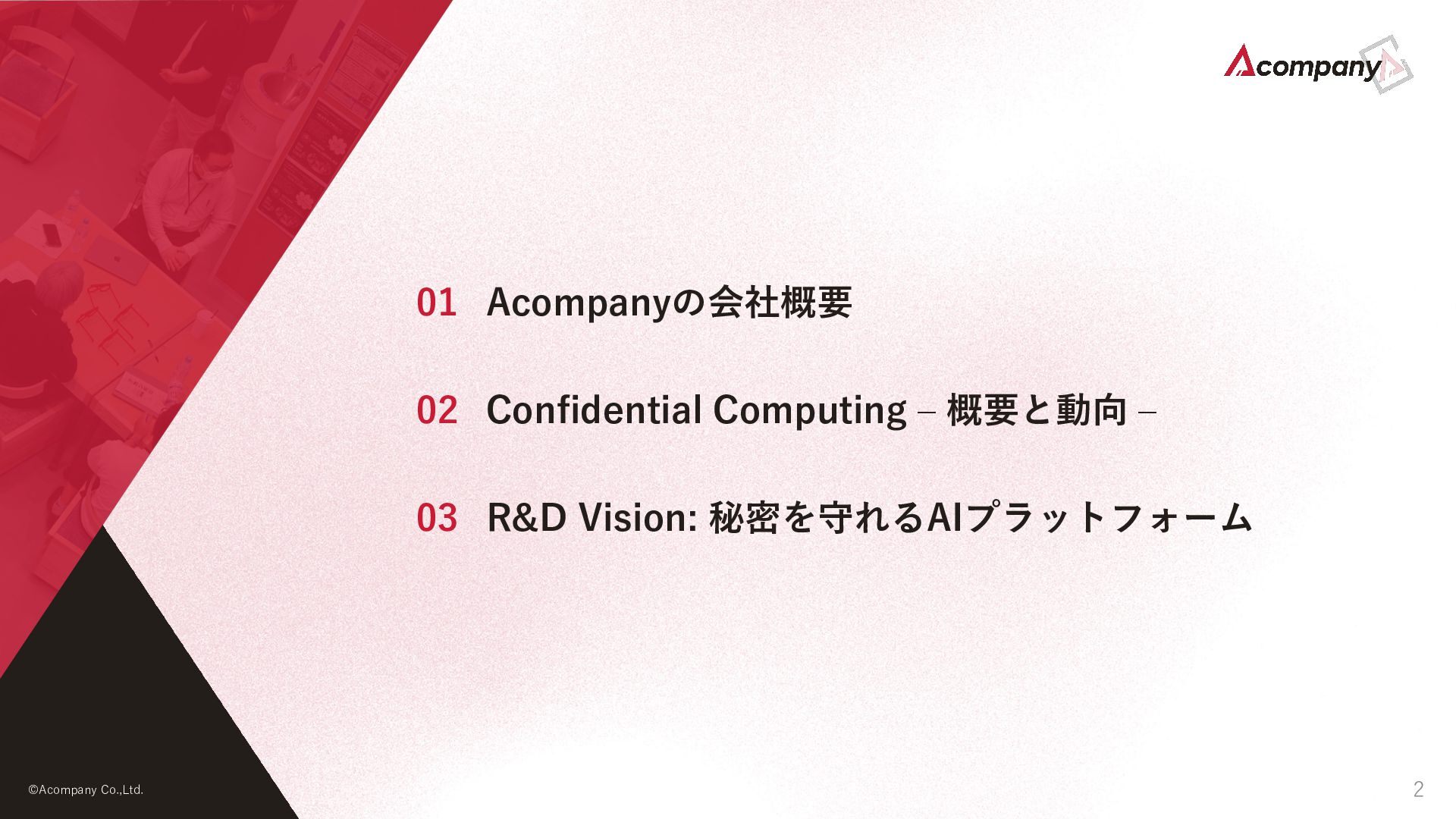 Acompany

01 Acompanyの会社概要

02 Confidential Computing – 概要と動向 –

03 R&D Vision: 秘密を守れるAIプラットフォーム

©Acompany Co.,Ltd.

2